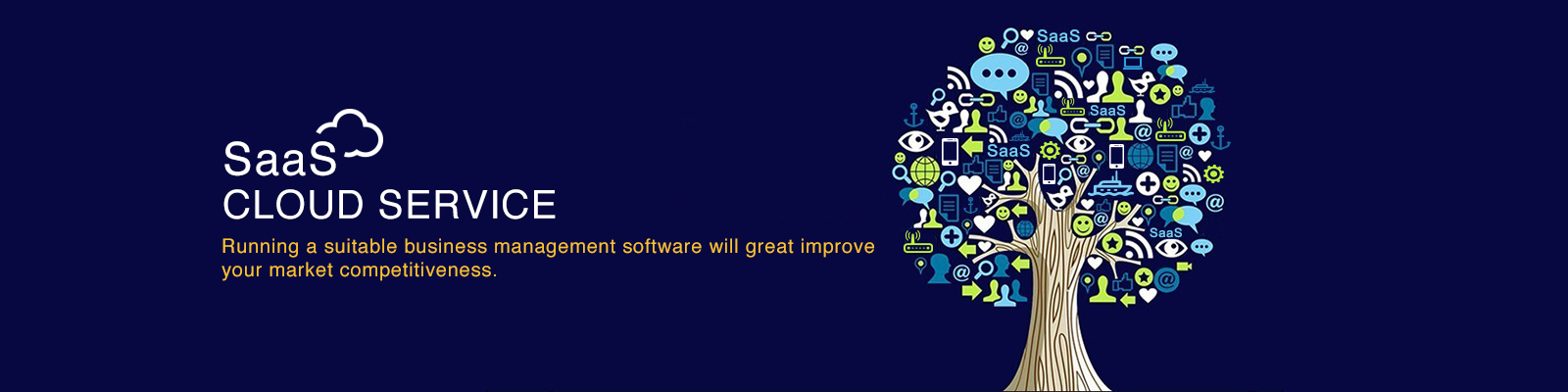 SaaS
CLOUD SERVICE
Running a suitable business management software will great improve your market competitiveness.

SaaS
SaaS
SaaS
SaaS